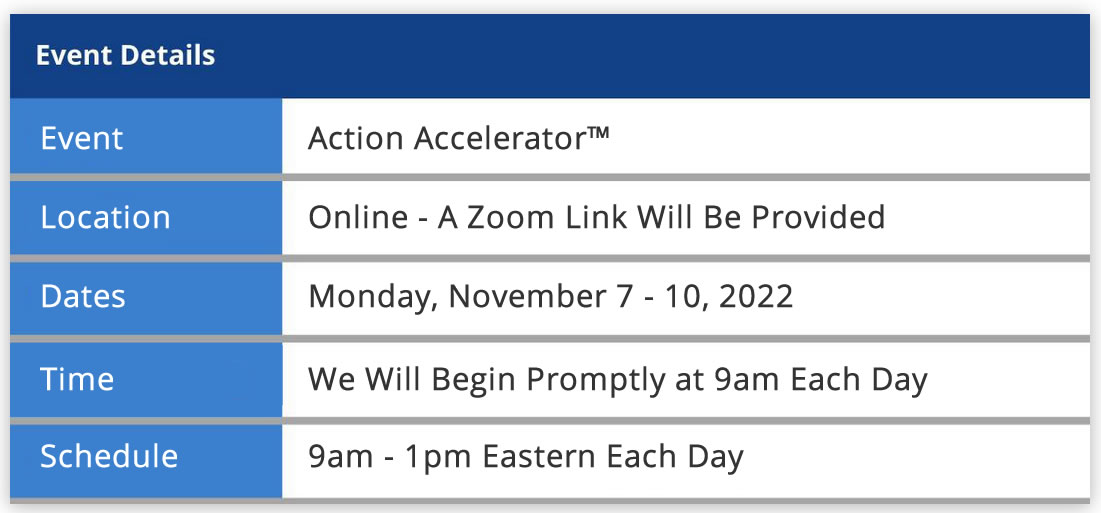 | Event Details | |
|---|---|
| Event | Action Accelerator™ |
| Location | Online - A Zoom Link Will Be Provided |
| Dates | Monday, November 7 - 10, 2022 |
| Time | We Will Begin Promptly at 9am Each Day |
| Schedule | 9am - 1pm Eastern Each Day |